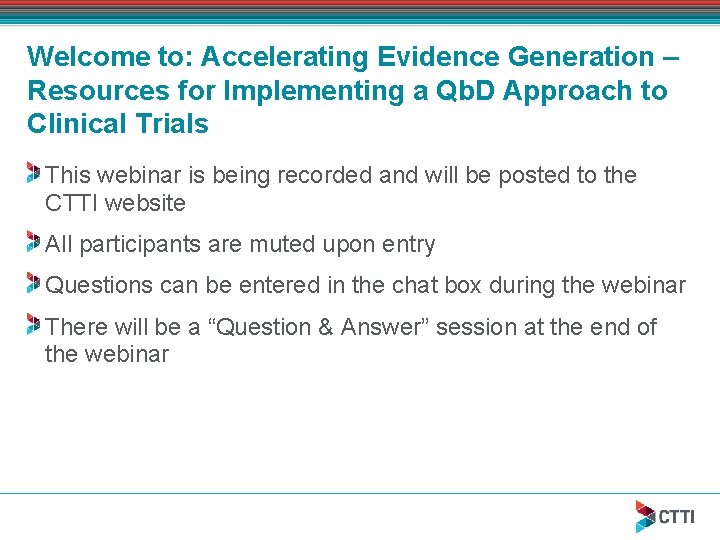 Welcome to: Accelerating Evidence Generation – Resources for Implementing a QbD Approach to Clinical Trials

This webinar is being recorded and will be posted to the CTTI website

All participants are muted upon entry

Questions can be entered in the chat box during the webinar

There will be a “Question & Answer” session at the end of the webinar

CTTI